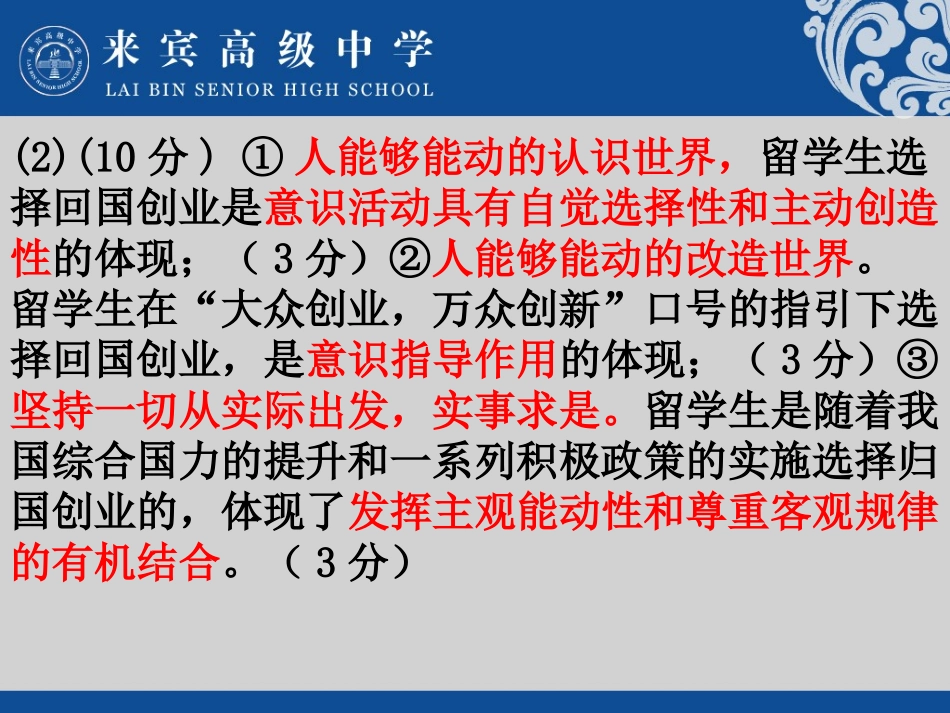 来宾高级中学
LAI BIN SENIOR HIGH SCHOOL

(2)(10分）①人能够能动的认识世界，留学生选择回国创业是意识活动具有自觉选择性和主动创造性的体现；（3分）②人能够能动的改造世界。留学生在“大众创业，万众创新”口号的指引下选择回国创业，是意识指导作用的体现；（3分）③坚持一切从实际出发，实事求是。留学生是随着我国综合国力的提升和一系列积极政策的实施选择归国创业的，体现了发挥主观能动性和尊重客观规律的有机结合。（3分）